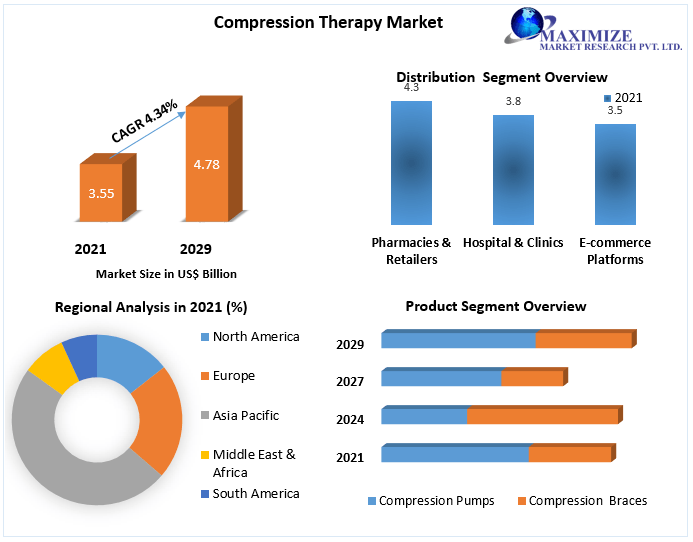 Compression Therapy Market

MAXIMIZE
MARKET RESEARCH PVT. LTD.

CAGR 4.34%

3.55

4.78

2021

2029

Market Size in US$ Billion

Distribution Segment Overview

2021

4.3

3.8

3.5

Pharmacies & Retailers

Hospital & Clinics

E-commerce Platforms

Regional Analysis in 2021 (%)

North America

Europe

Asia Pacific

Middle East & Africa

South America

Product Segment Overview

2029

2027

2024

2021

Compression Pumps

Compression Braces